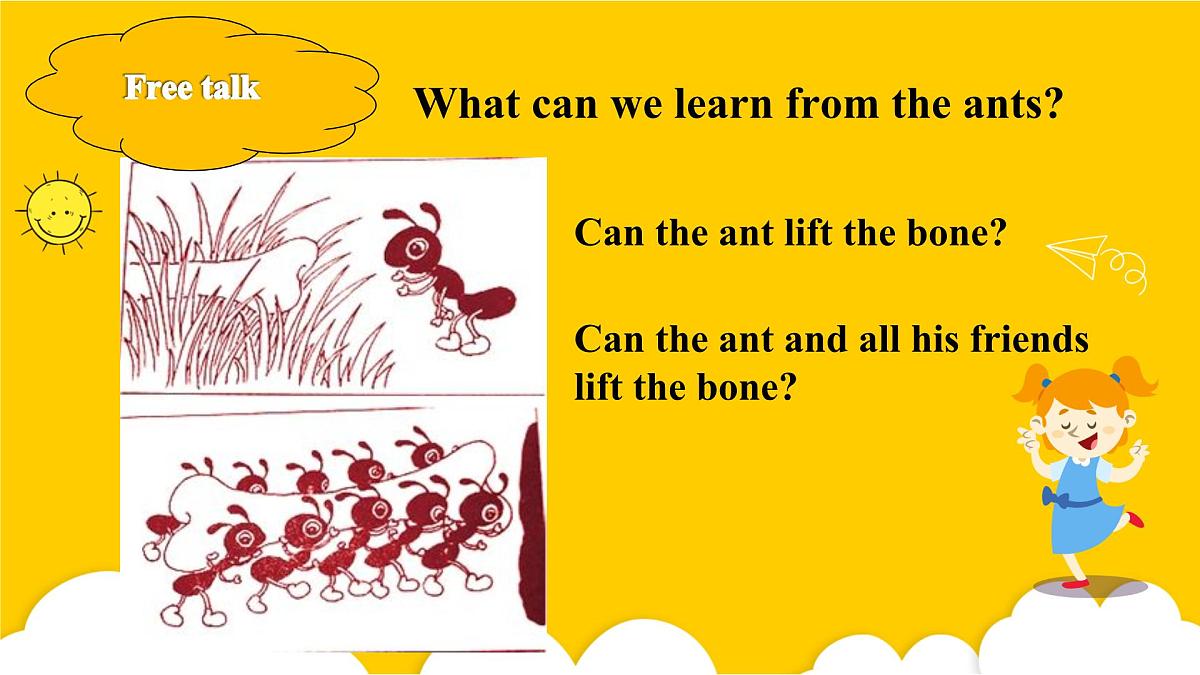 Free talk

What can we learn from the ants?

Can the ant lift the bone?

Can the ant and all his friends lift the bone?